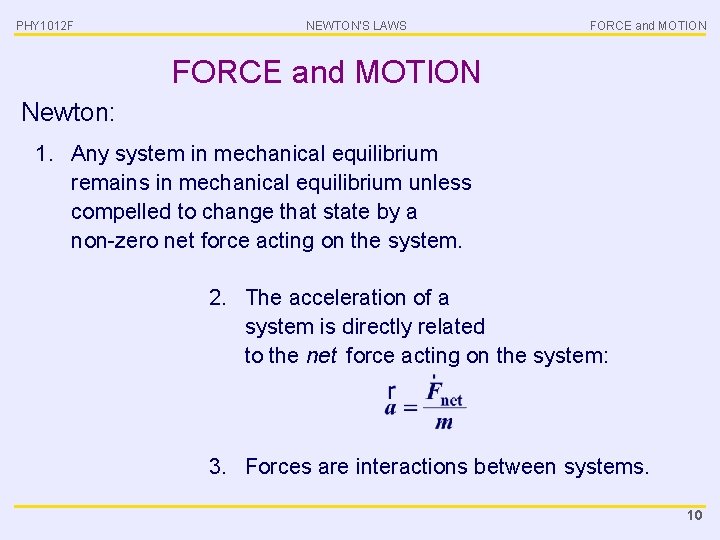 PHY1012F NEWTON'S LAWS FORCE and MOTION

FORCE and MOTION

Newton:

1. Any system in mechanical equilibrium remains in mechanical equilibrium unless compelled to change that state by a non-zero net force acting on the system.

2. The acceleration of a system is directly related to the *net* force acting on the system:

$\vec{a} = \frac{\vec{F}_{net}}{m}$

3. Forces are interactions between systems.

10